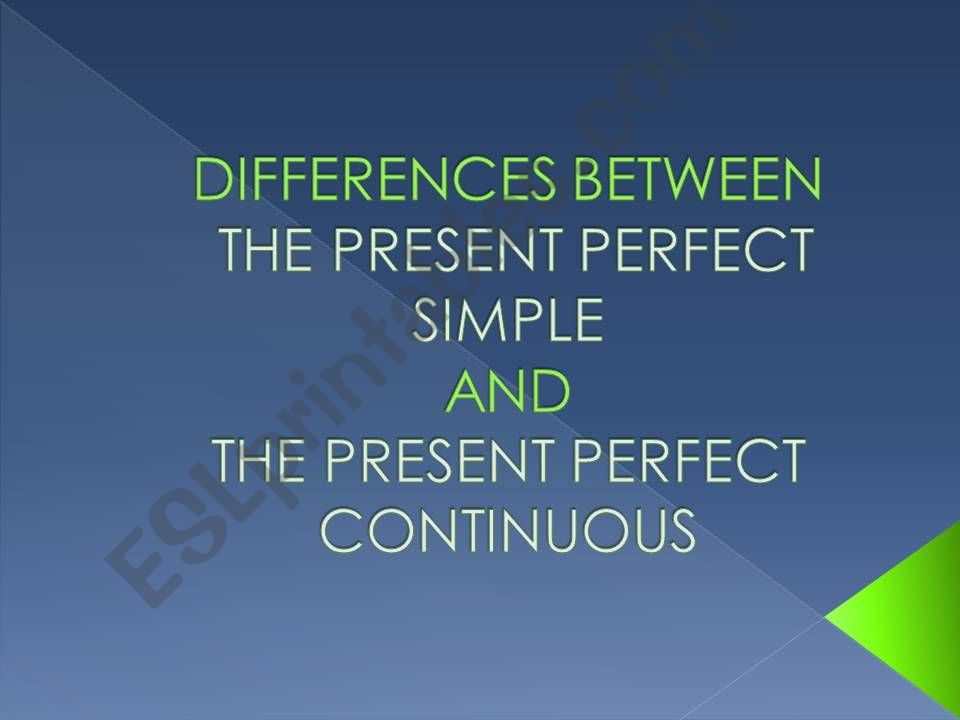 DIFFERENCES BETWEEN
THE PRESENT PERFECT SIMPLE
AND
THE PRESENT PERFECT CONTINUOUS

ESLprintables.com